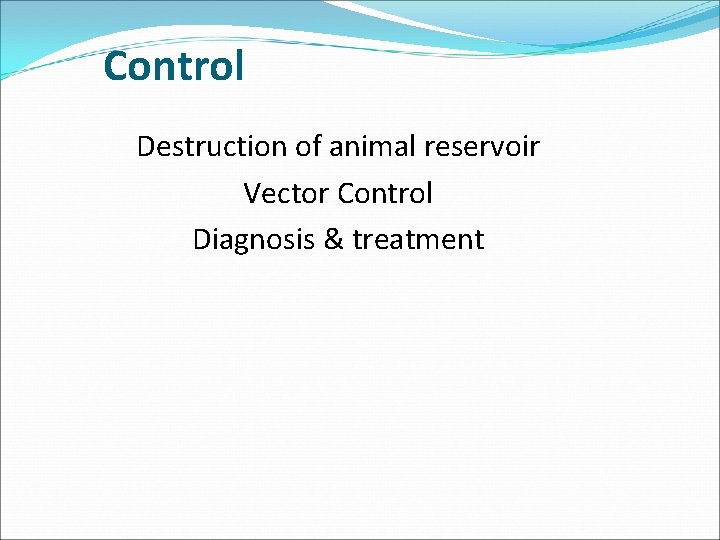 Control

Destruction of animal reservoir

Vector Control

Diagnosis & treatment